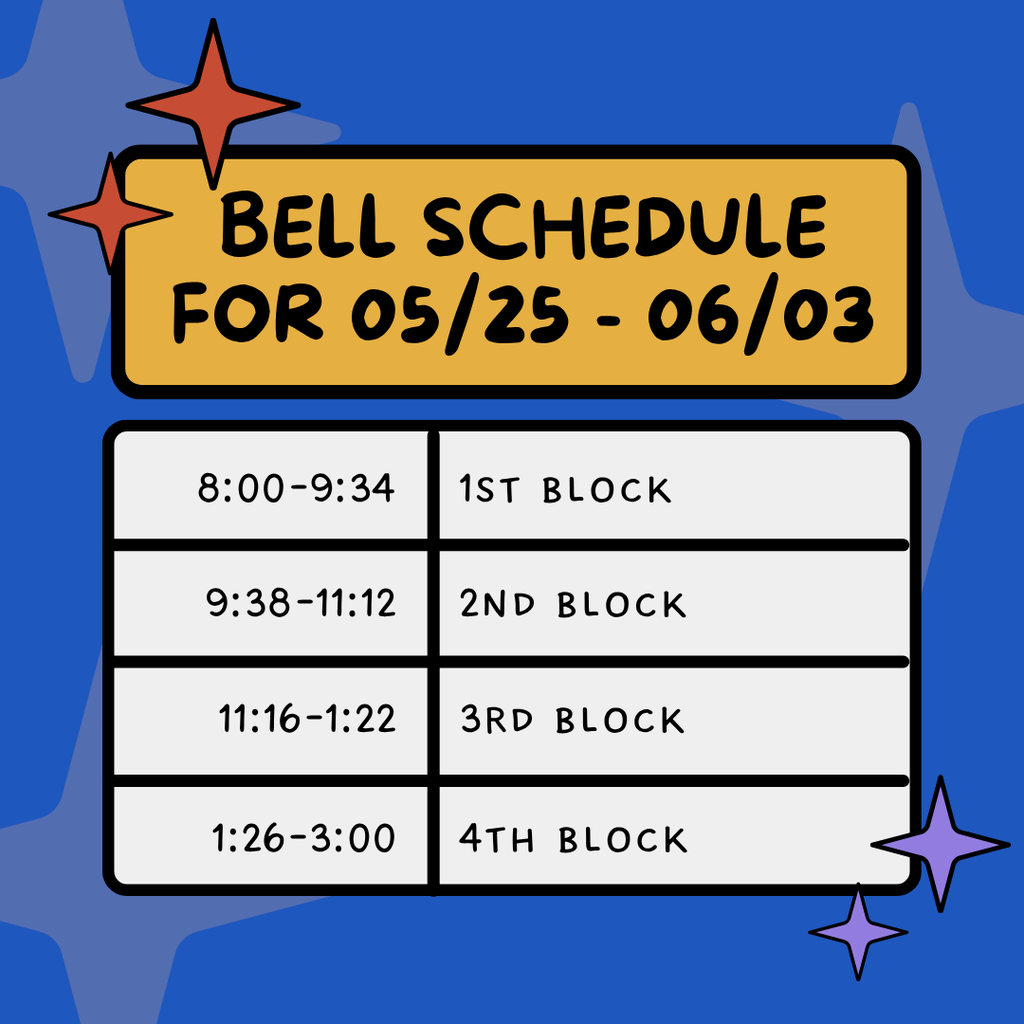 BELL SCHEDULE FOR 05/25 - 06/03

| | |
|---|---|
| 8:00-9:34 | 1ST BLOCK |
| 9:38-11:12 | 2ND BLOCK |
| 11:16-1:22 | 3RD BLOCK |
| 1:26-3:00 | 4TH BLOCK |